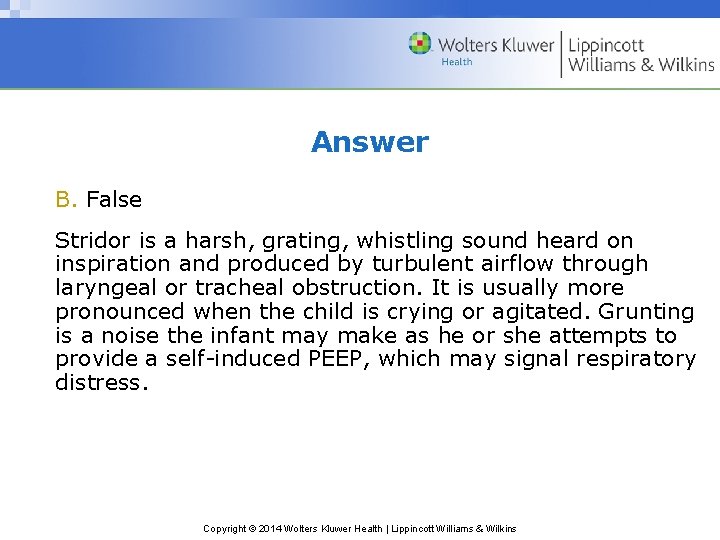 Wolters Kluwer
Health
Lippincott
Williams & Wilkins

Answer

B. False

Stridor is a harsh, grating, whistling sound heard on inspiration and produced by turbulent airflow through laryngeal or tracheal obstruction. It is usually more pronounced when the child is crying or agitated. Grunting is a noise the infant may make as he or she attempts to provide a self-induced PEEP, which may signal respiratory distress.

Copyright © 2014 Wolters Kluwer Health | Lippincott Williams & Wilkins